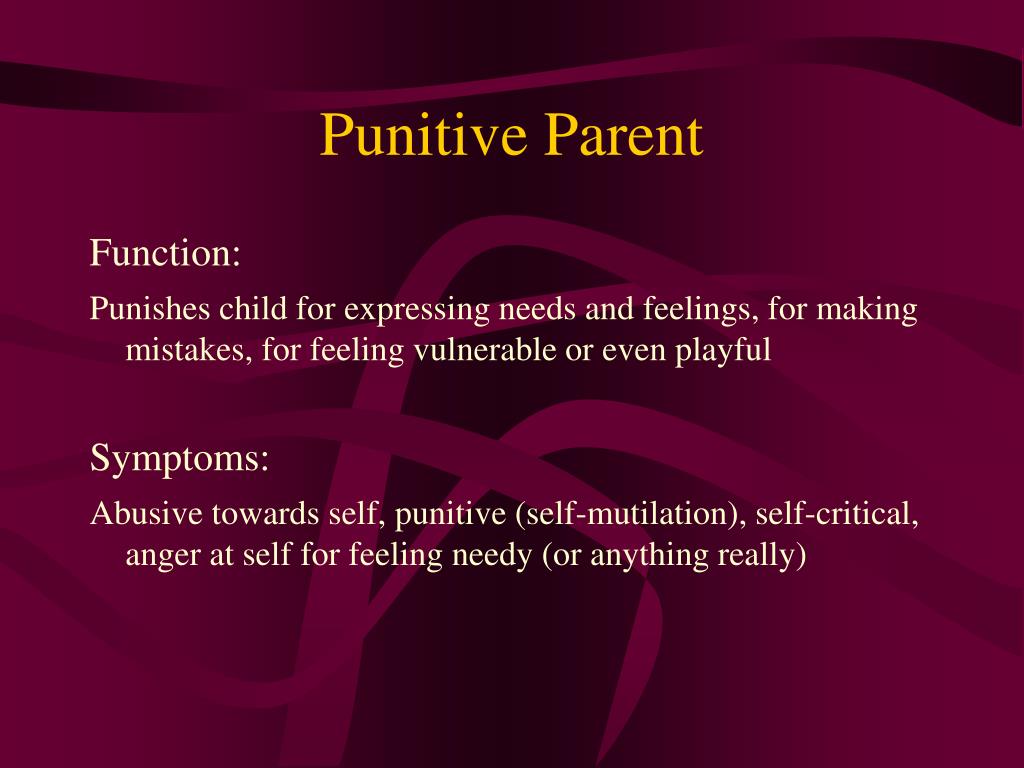 Punitive Parent

Function:

Punishes child for expressing needs and feelings, for making mistakes, for feeling vulnerable or even playful

Symptoms:

Abusive towards self, punitive (self-mutilation), self-critical, anger at self for feeling needy (or anything really)